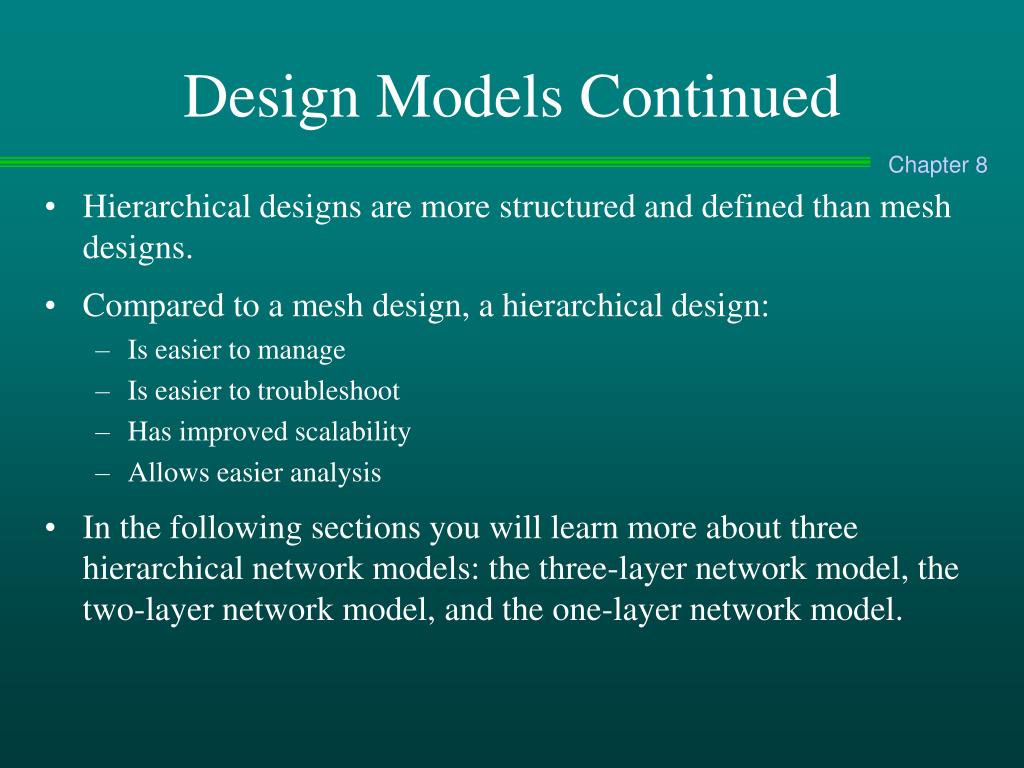 Design Models Continued

Chapter 8

• Hierarchical designs are more structured and defined than mesh designs.

• Compared to a mesh design, a hierarchical design:
– Is easier to manage
– Is easier to troubleshoot
– Has improved scalability
– Allows easier analysis

• In the following sections you will learn more about three hierarchical network models: the three-layer network model, the two-layer network model, and the one-layer network model.